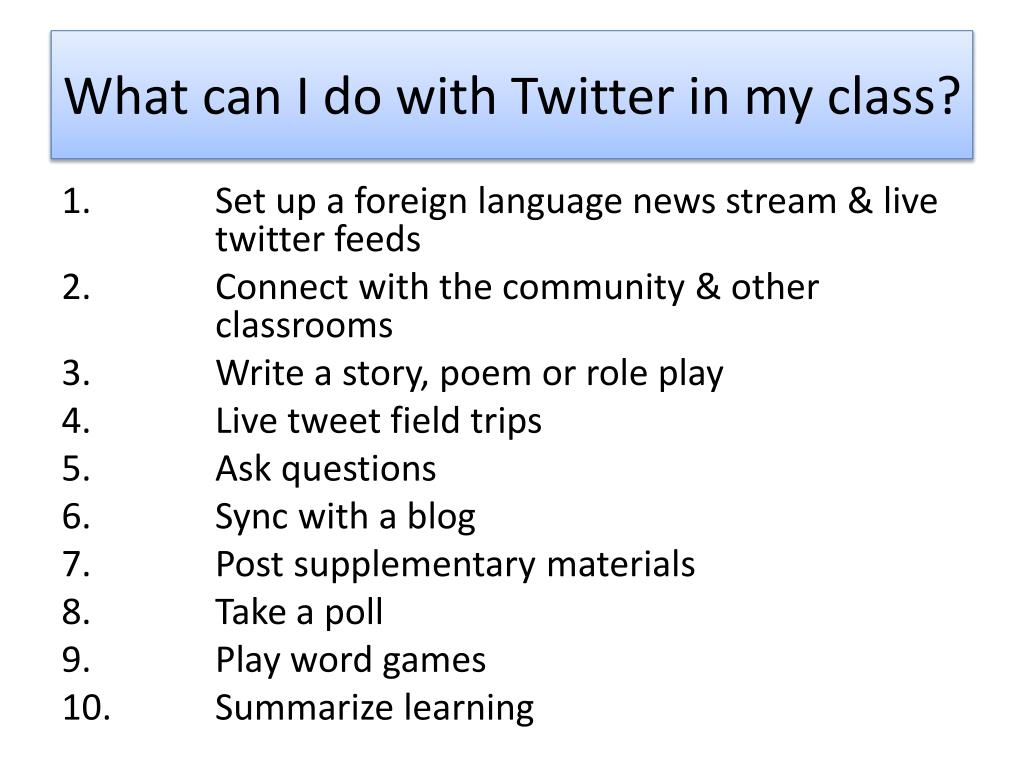 What can I do with Twitter in my class?

1. Set up a foreign language news stream & live twitter feeds
2. Connect with the community & other classrooms
3. Write a story, poem or role play
4. Live tweet field trips
5. Ask questions
6. Sync with a blog
7. Post supplementary materials
8. Take a poll
9. Play word games
10. Summarize learning